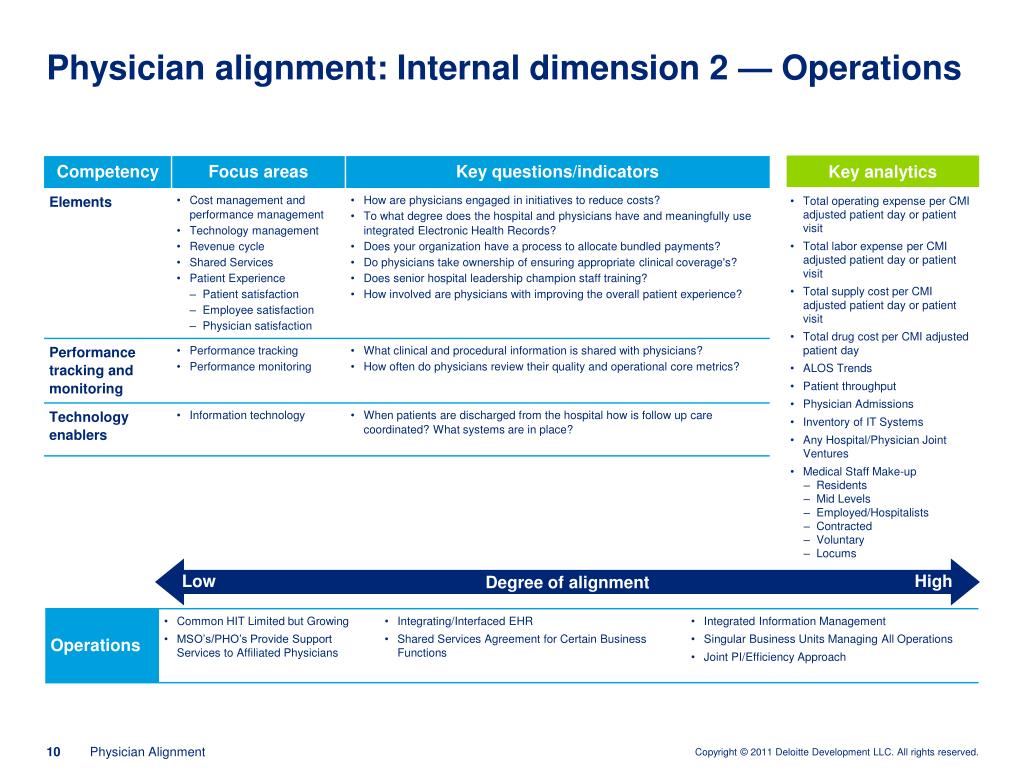 Physician alignment: Internal dimension 2 — Operations

| Competency | Focus areas | Key questions/indicators |
|---|---|---|
| Elements | • Cost management and performance management • Technology management • Revenue cycle • Shared Services • Patient Experience – Patient satisfaction – Employee satisfaction – Physician satisfaction | • How are physicians engaged in initiatives to reduce costs? • To what degree does the hospital and physicians have and meaningfully use integrated Electronic Health Records? • Does your organization have a process to allocate bundled payments? • Do physicians take ownership of ensuring appropriate clinical coverage's? • Does senior hospital leadership champion staff training? • How involved are physicians with improving the overall patient experience? |
| Performance tracking and monitoring | • Performance tracking • Performance monitoring | • What clinical and procedural information is shared with physicians? • How often do physicians review their quality and operational core metrics? |
| Technology enablers | • Information technology | • When patients are discharged from the hospital how is follow up care coordinated? What systems are in place? |

Key analytics
• Total operating expense per CMI adjusted patient day or patient visit
• Total labor expense per CMI adjusted patient day or patient visit
• Total supply cost per CMI adjusted patient day or patient visit
• Total drug cost per CMI adjusted patient day
• ALOS Trends
• Patient throughput
• Physician Admissions
• Inventory of IT Systems
• Any Hospital/Physician Joint Ventures
• Medical Staff Make-up
– Residents
– Mid Levels
– Employed/Hospitalists
– Contracted
– Voluntary
– Locums

Low Degree of alignment High

| Operations | • Common HIT Limited but Growing • MSO's/PHO's Provide Support Services to Affiliated Physicians | • Integrating/Interfaced EHR • Shared Services Agreement for Certain Business Functions | • Integrated Information Management • Singular Business Units Managing All Operations • Joint PI/Efficiency Approach |
|---|---|---|---|

10 Physician Alignment

Copyright © 2011 Deloitte Development LLC. All rights reserved.